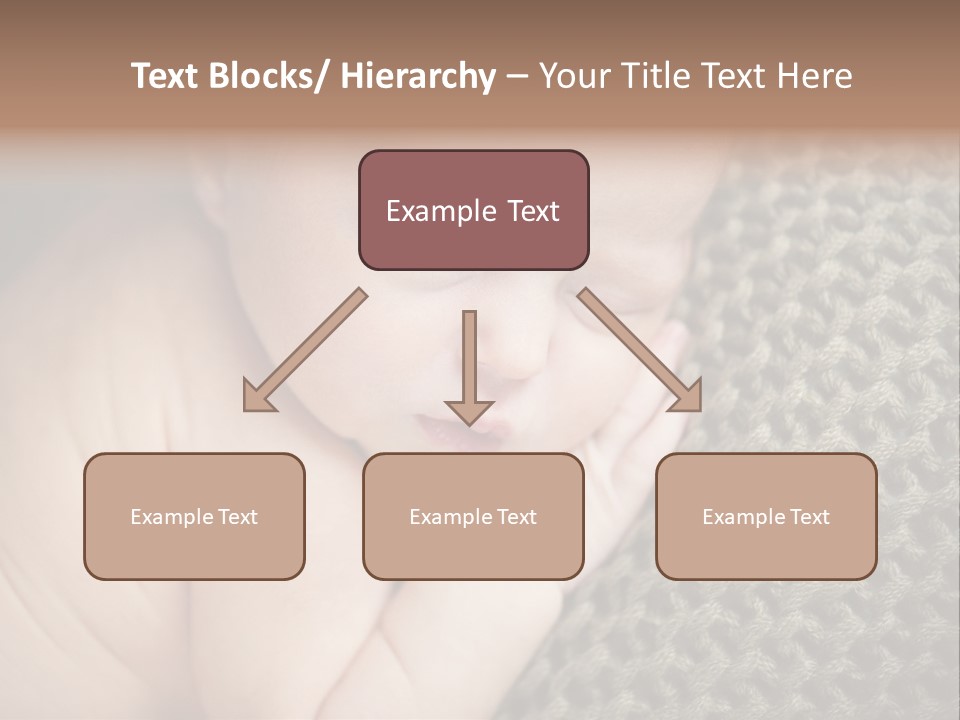 Text Blocks/ Hierarchy – Your Title Text Here

Example Text

Example Text

Example Text

Example Text